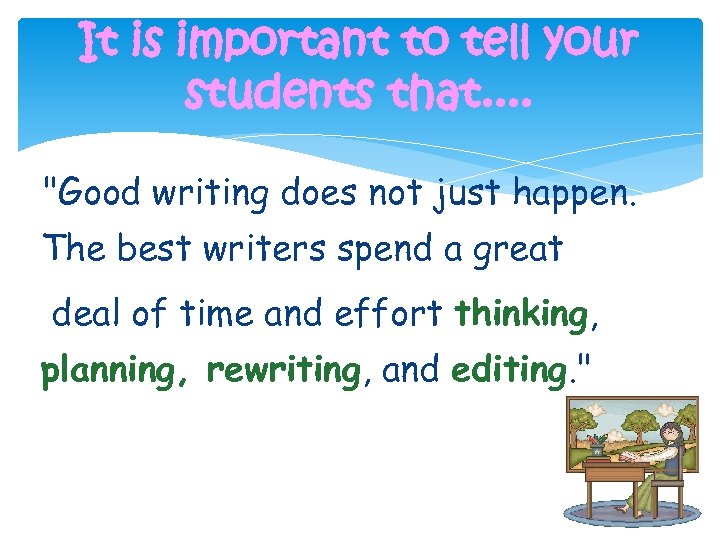 It is important to tell your students that....

"Good writing does not just happen. The best writers spend a great deal of time and effort thinking, planning, rewriting, and editing."